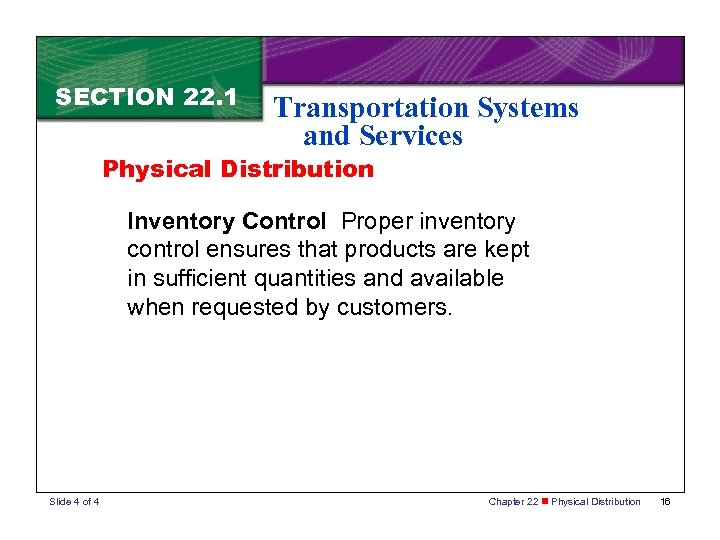 SECTION 22.1

Transportation Systems and Services

Physical Distribution

Inventory Control Proper inventory control ensures that products are kept in sufficient quantities and available when requested by customers.

Slide 4 of 4

Chapter 22 ■ Physical Distribution 16